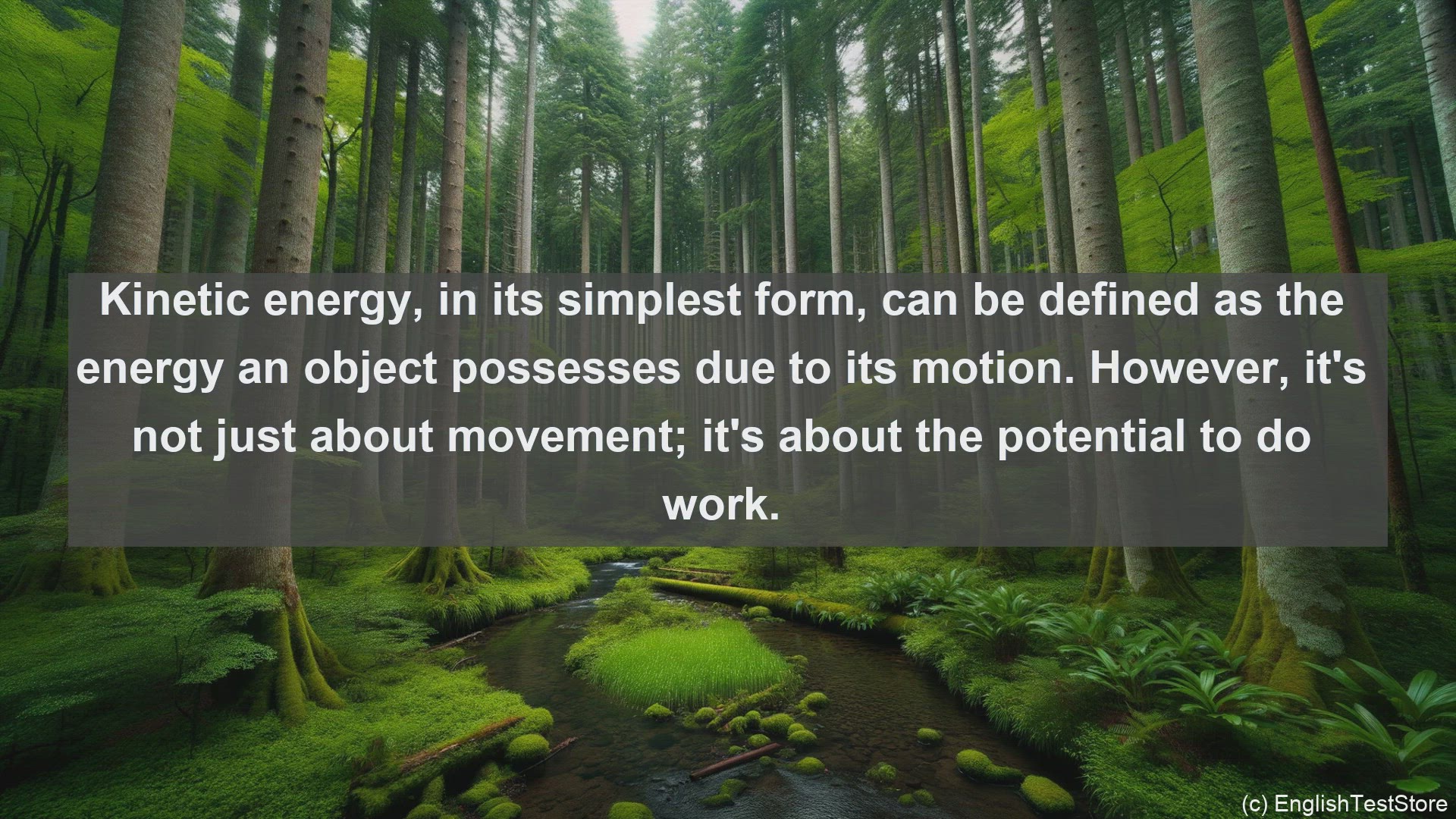 Kinetic energy, in its simplest form, can be defined as the energy an object possesses due to its motion. However, it's not just about movement; it's about the potential to do work.

(c) EnglishTestStore